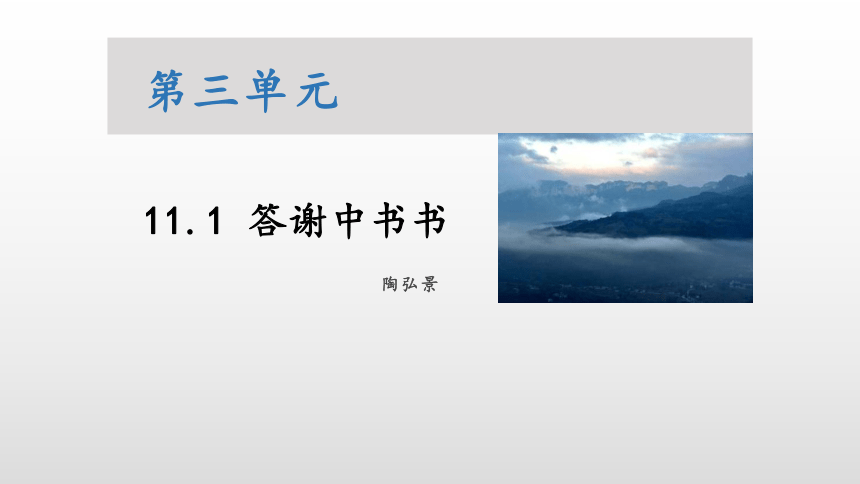 第三单元

11.1 答谢中书书

陶弘景